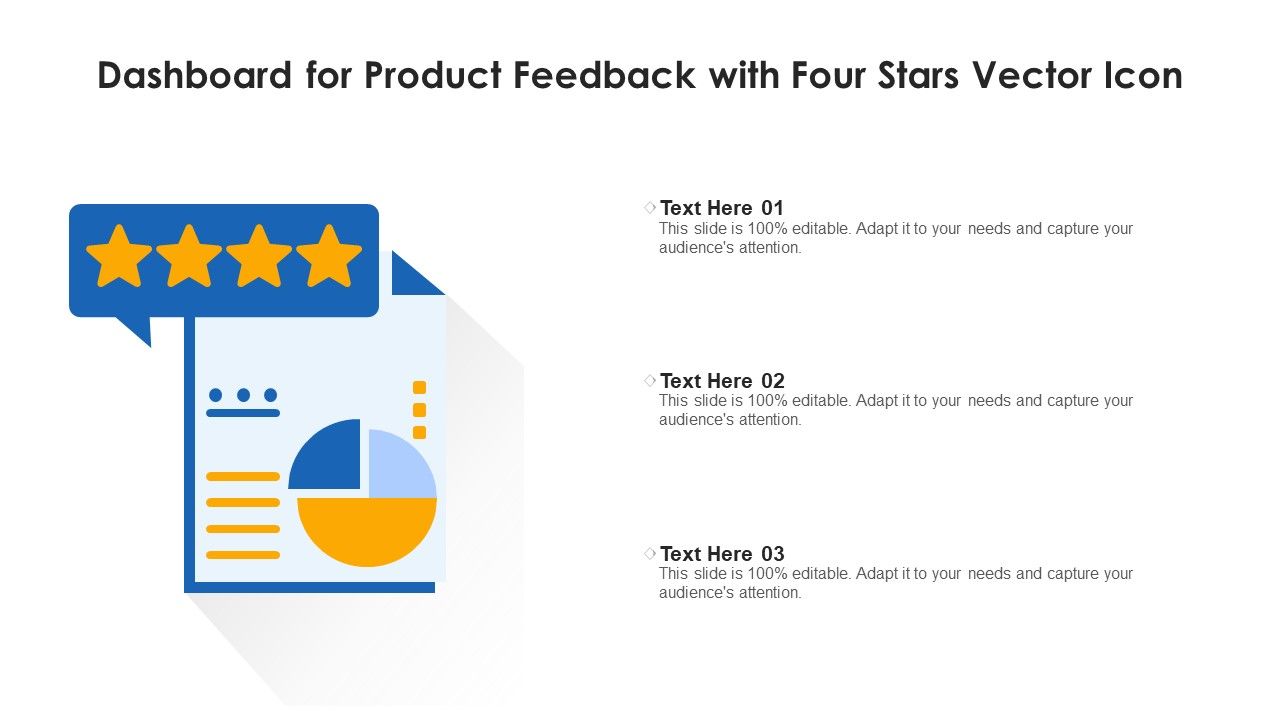 Dashboard for Product Feedback with Four Stars Vector Icon

Text Here 01
This slide is 100% editable. Adapt it to your needs and capture your audience's attention.

Text Here 02
This slide is 100% editable. Adapt it to your needs and capture your audience's attention.

Text Here 03
This slide is 100% editable. Adapt it to your needs and capture your audience's attention.